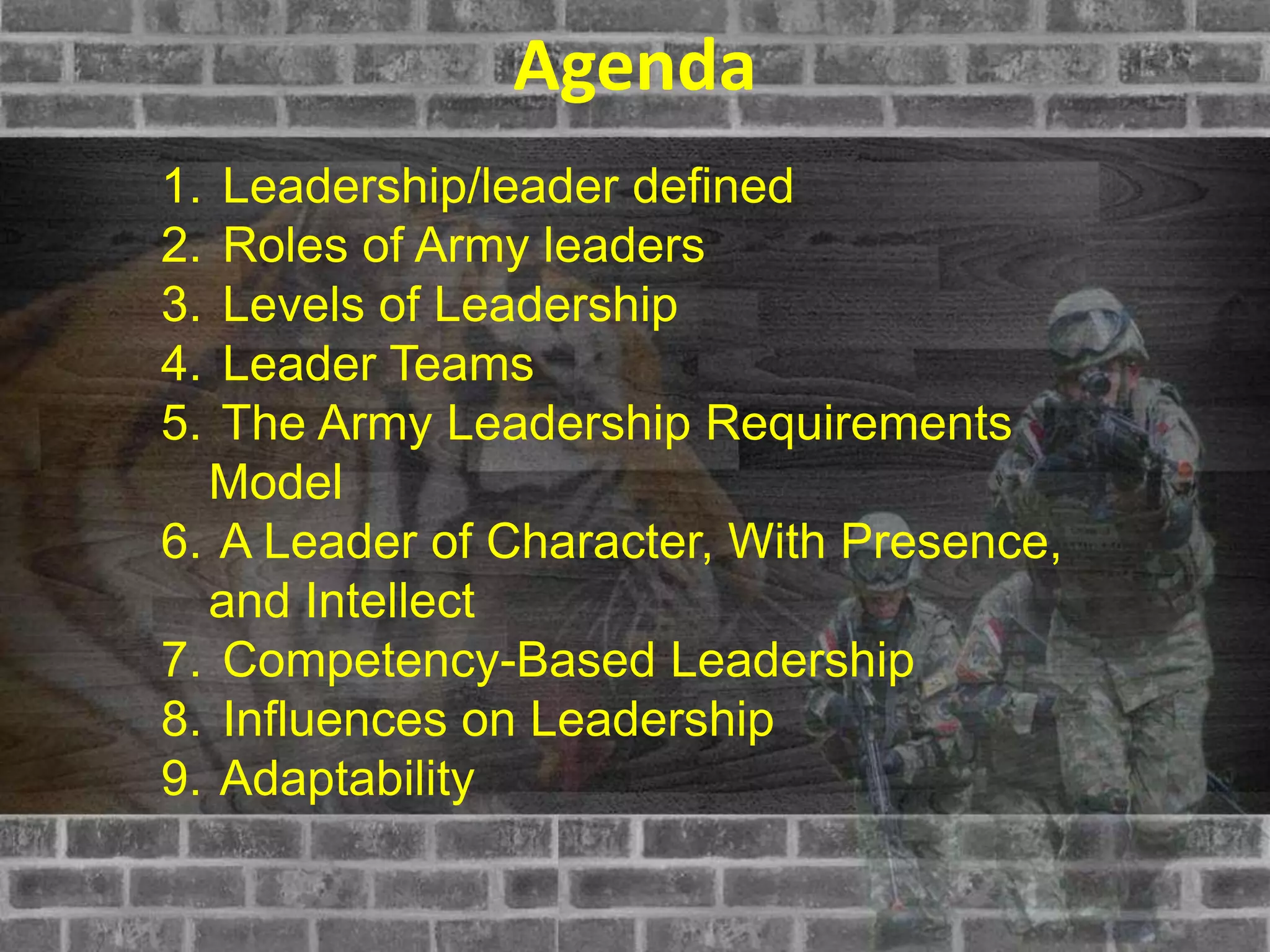 Agenda

1. Leadership/leader defined
2. Roles of Army leaders
3. Levels of Leadership
4. Leader Teams
5. The Army Leadership Requirements Model
6. A Leader of Character, With Presence, and Intellect
7. Competency-Based Leadership
8. Influences on Leadership
9. Adaptability